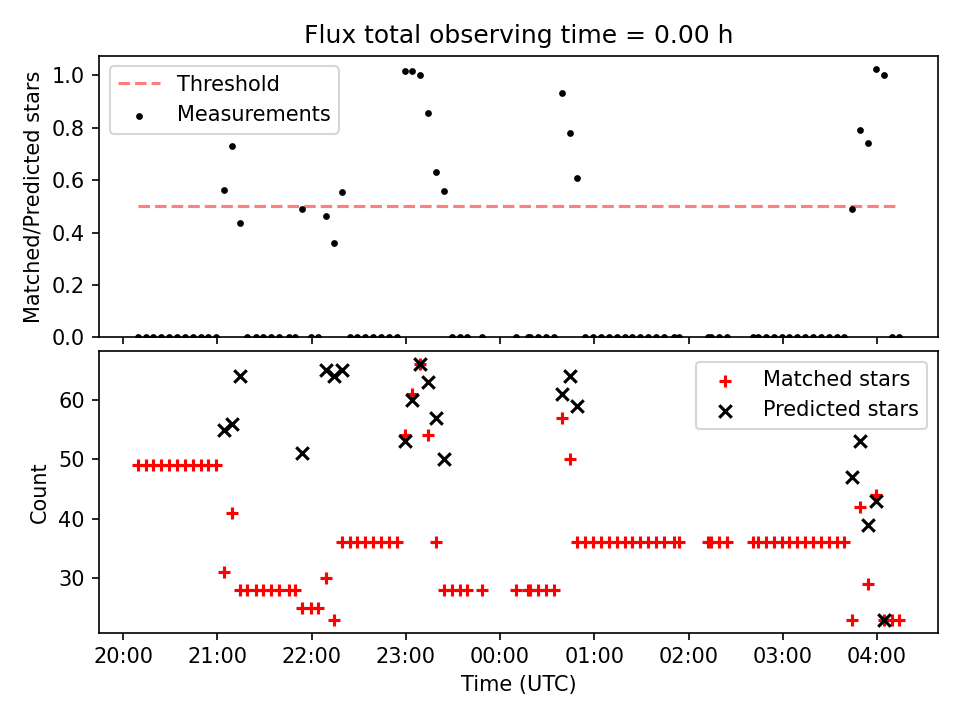 Flux total observing time = 0.00 h

Threshold
Measurements

Matched/Predicted stars

1.0
0.8
0.6
0.4
0.2
0.0

Matched stars
Predicted stars

Count

60
50
40
30

20:00
21:00
22:00
23:00
00:00
01:00
02:00
03:00
04:00

Time (UTC)